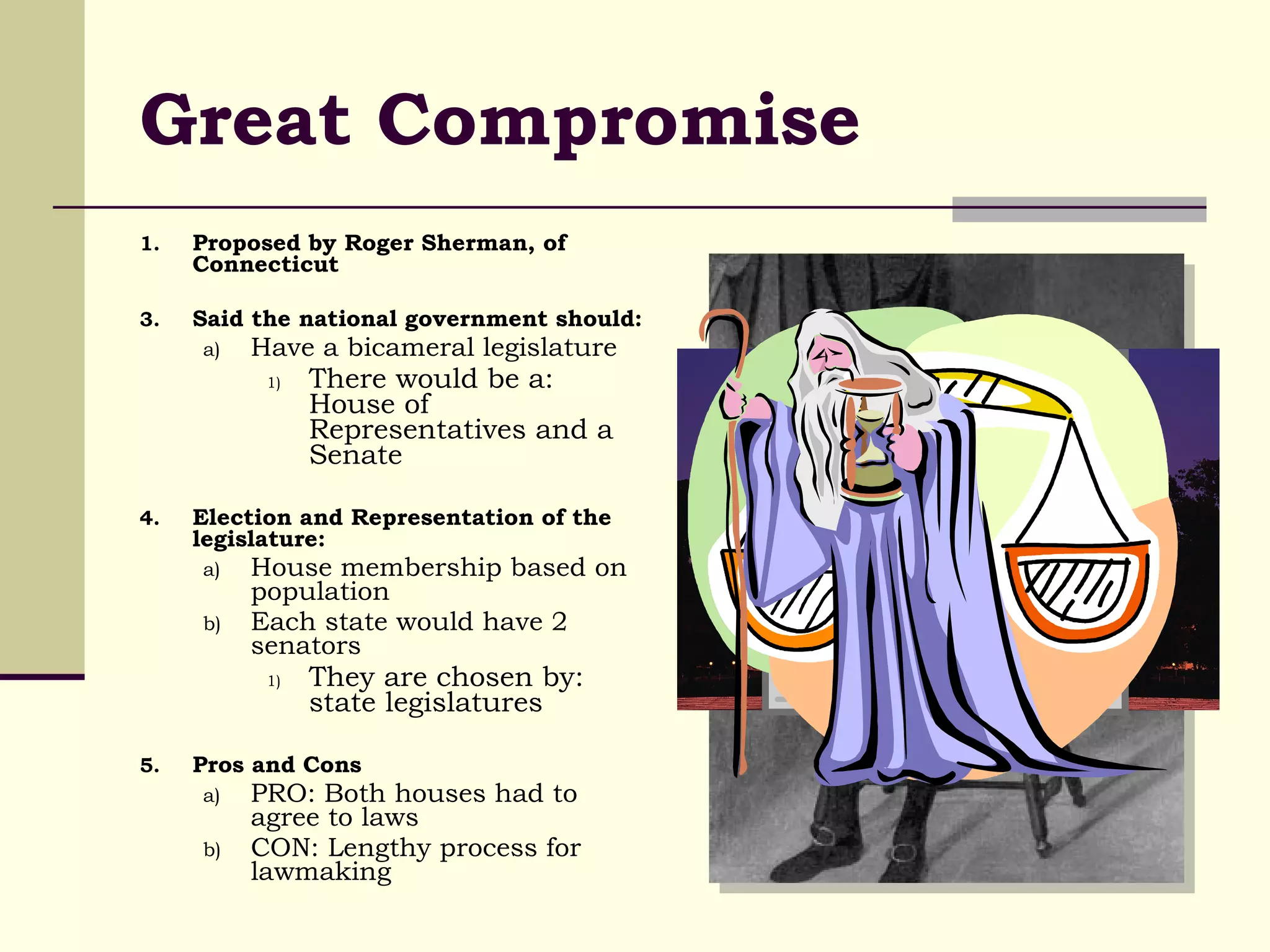 Great Compromise

1. Proposed by Roger Sherman, of Connecticut

3. Said the national government should:
a) Have a bicameral legislature
1) There would be a: House of Representatives and a Senate

4. Election and Representation of the legislature:
a) House membership based on population
b) Each state would have 2 senators
1) They are chosen by: state legislatures

5. Pros and Cons
a) PRO: Both houses had to agree to laws
b) CON: Lengthy process for lawmaking